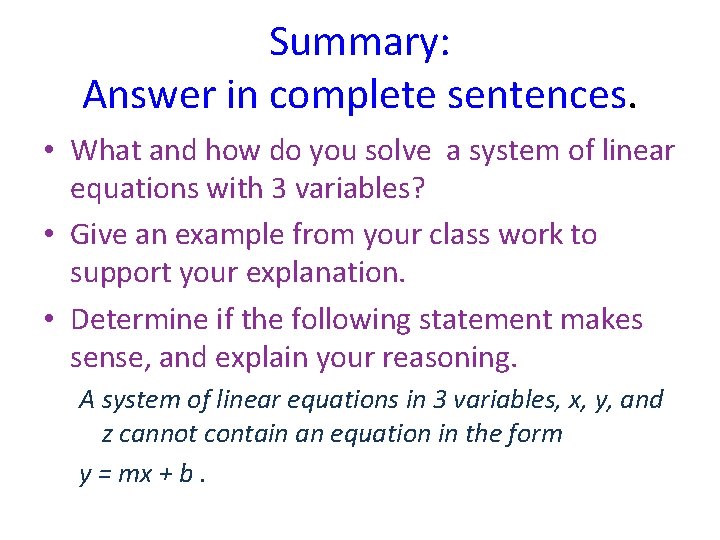 Summary:
Answer in complete sentences.

• What and how do you solve a system of linear equations with 3 variables?

• Give an example from your class work to support your explanation.

• Determine if the following statement makes sense, and explain your reasoning.

A system of linear equations in 3 variables, x, y, and z cannot contain an equation in the form

$y = mx + b$ .